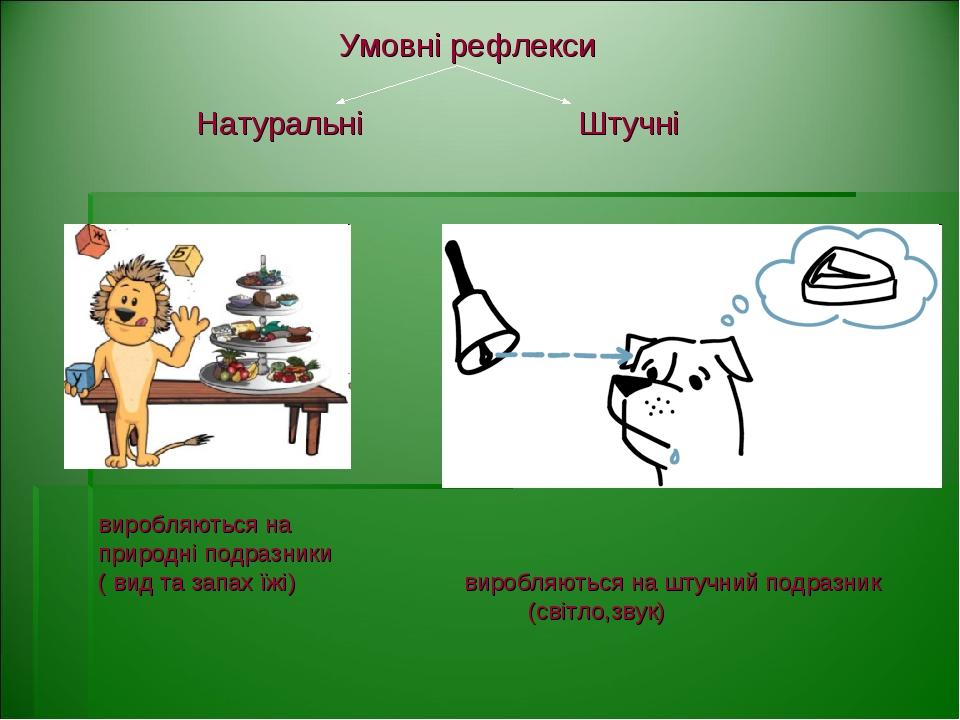 Умовні рефлекси

Натуральні

Штучні

Ж

Б

У

виробляються на природні подразники ( вид та запах їжі)

виробляються на штучний подразник (світло,звук)